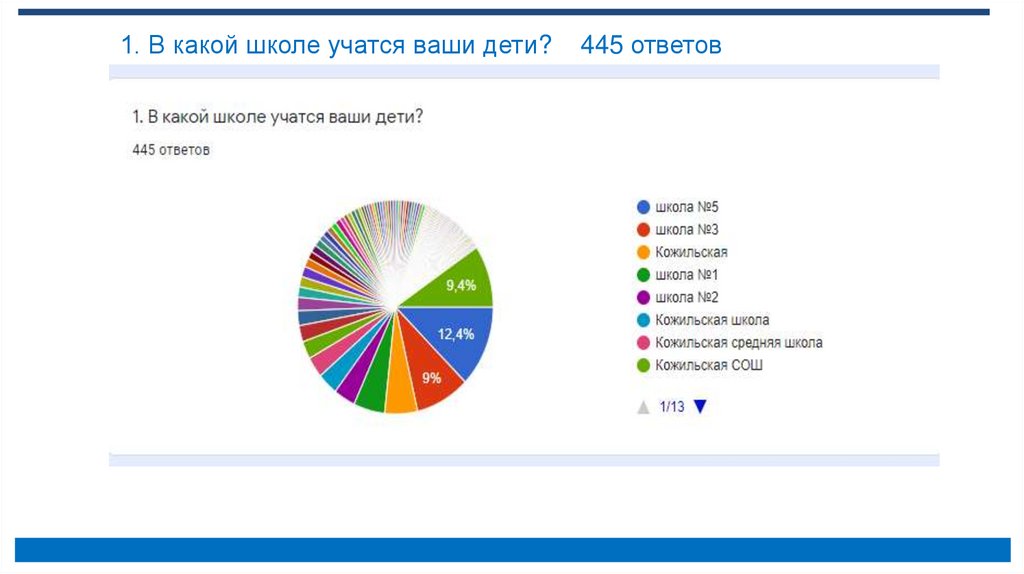 1. В какой школе учатся ваши дети?    445 ответов

1. В какой школе учатся ваши дети?

445 ответов

9,4%

12,4%

9%

школа №5
школа №3
Кожильская
школа №1
школа №2
Кожильская школа
Кожильская средняя школа
Кожильская СОШ

1/13